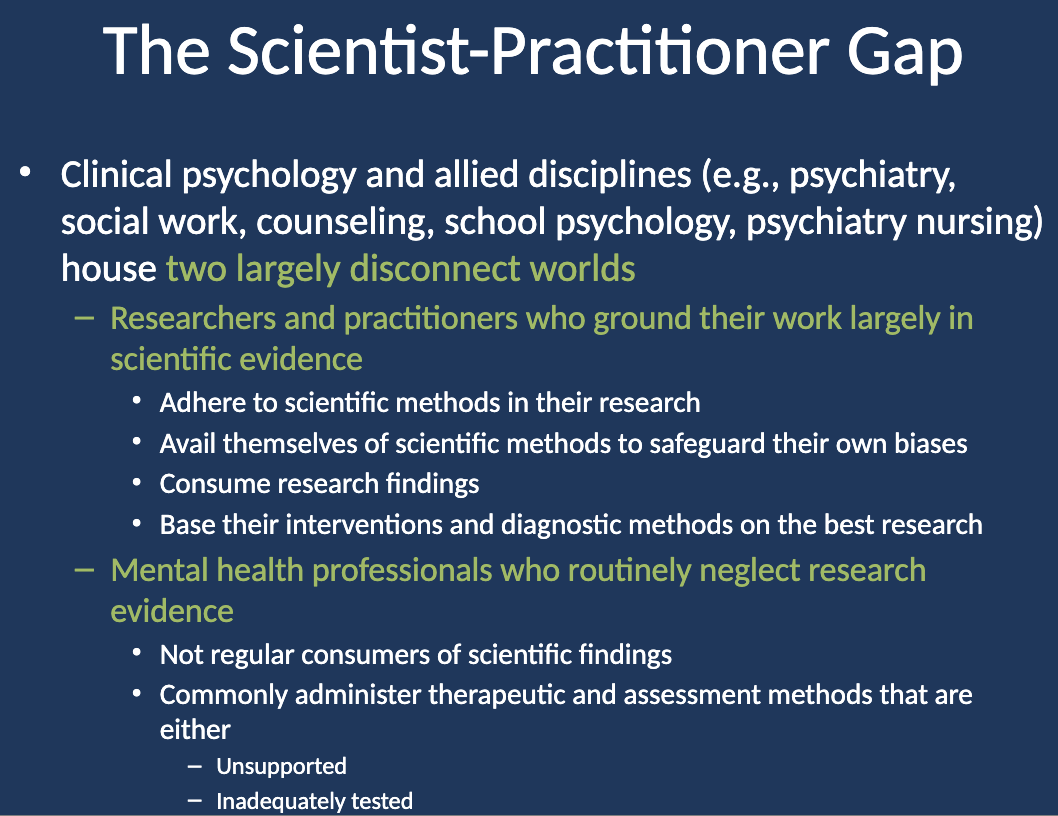 The Scientist-Practitioner Gap

• Clinical psychology and allied disciplines (e.g., psychiatry, social work, counseling, school psychology, psychiatry nursing) house two largely disconnect worlds

– Researchers and practitioners who ground their work largely in scientific evidence

• Adhere to scientific methods in their research
• Avail themselves of scientific methods to safeguard their own biases
• Consume research findings
• Base their interventions and diagnostic methods on the best research

– Mental health professionals who routinely neglect research evidence

• Not regular consumers of scientific findings
• Commonly administer therapeutic and assessment methods that are either

– Unsupported
– Inadequately tested